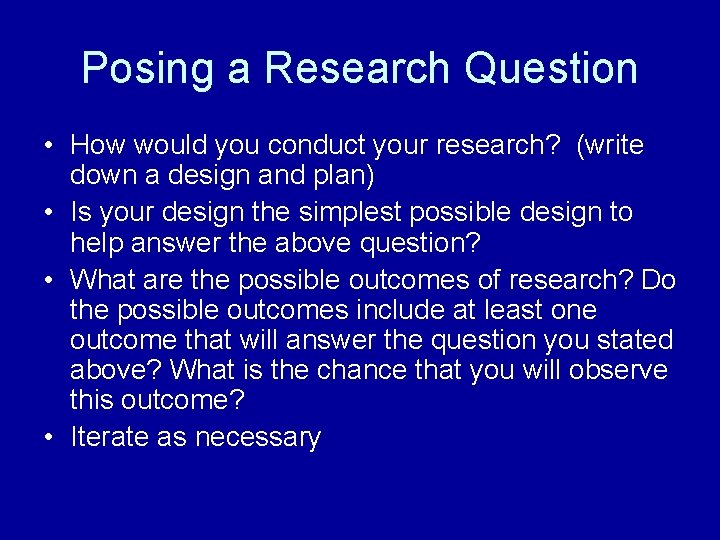 Posing a Research Question

• How would you conduct your research? (write down a design and plan)
• Is your design the simplest possible design to help answer the above question?
• What are the possible outcomes of research? Do the possible outcomes include at least one outcome that will answer the question you stated above? What is the chance that you will observe this outcome?
• Iterate as necessary